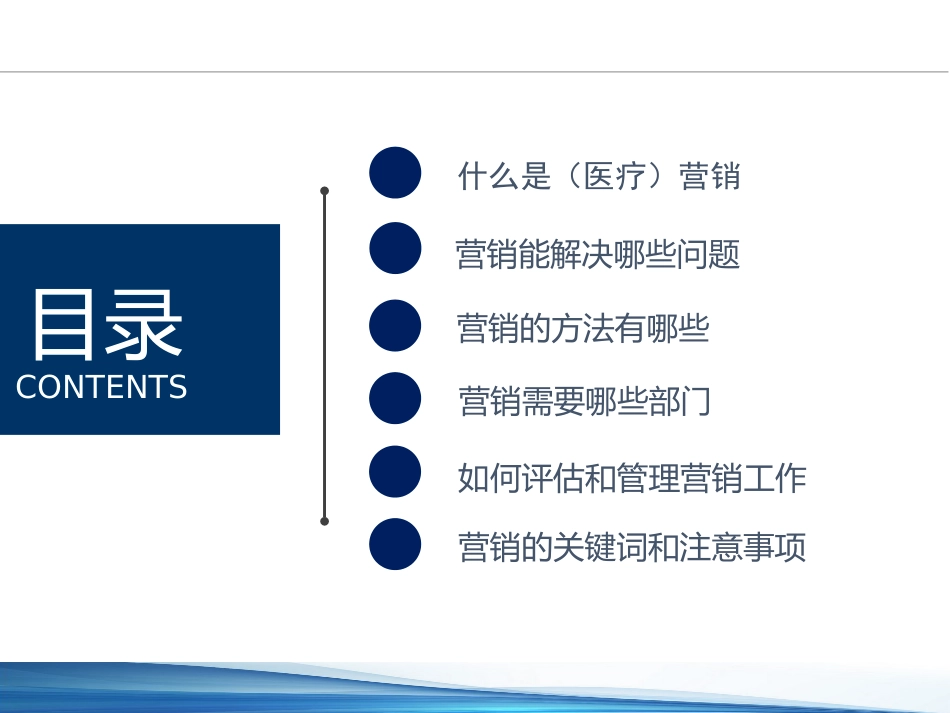 目录
CONTENTS

什么是（医疗）营销

营销能解决哪些问题

营销的方法有哪些

营销需要哪些部门

如何评估和管理营销工作

营销的关键词和注意事项